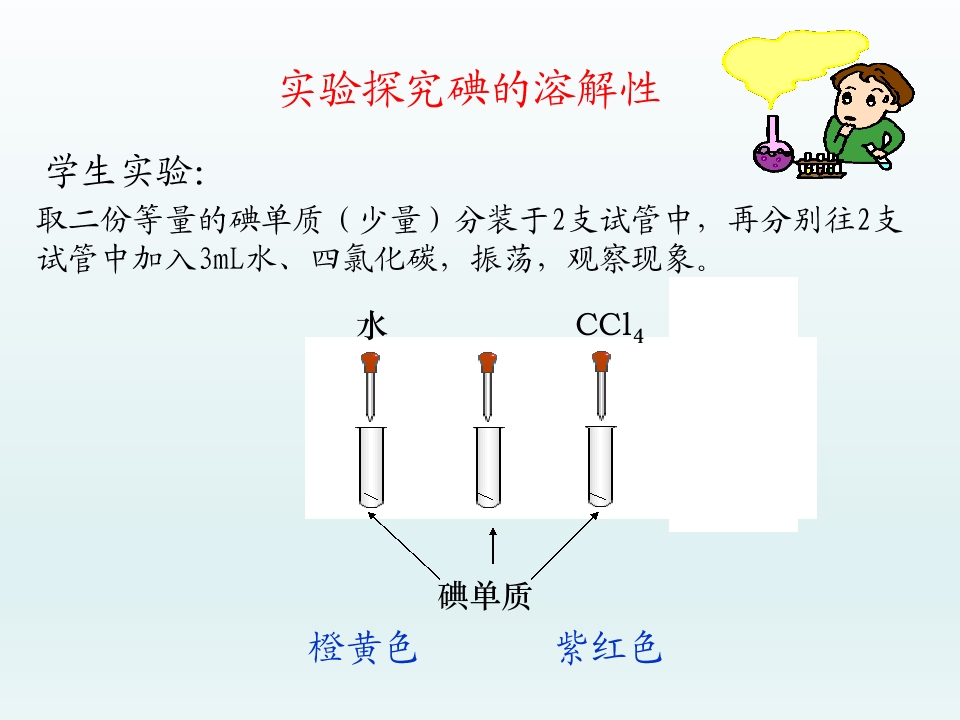 实验探究碘的溶解性

学生实验:

取二份等量的碘单质（少量）分装于2支试管中，再分别往2支试管中加入3mL水、四氯化碳，振荡，观察现象。

水

$CCl_4$

碘单质

橙黄色

紫红色